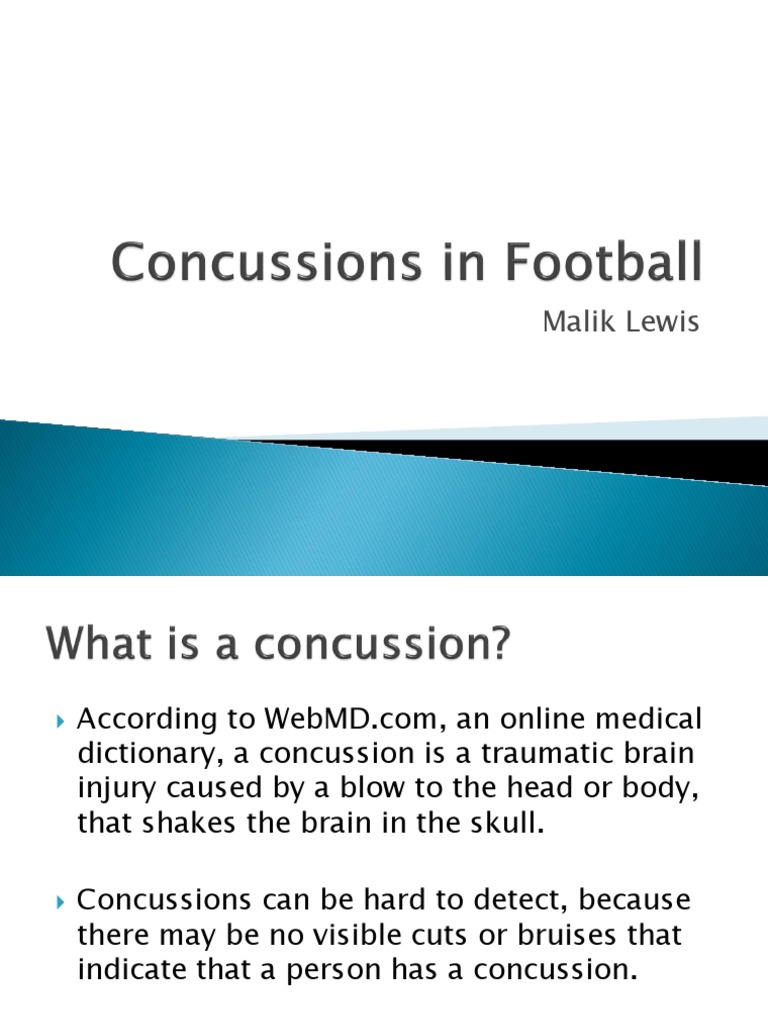 Concussions in Football

Malik Lewis

What is a concussion?

According to WebMD.com, an online medical dictionary, a concussion is a traumatic brain injury caused by a blow to the head or body, that shakes the brain in the skull.

Concussions can be hard to detect, because there may be no visible cuts or bruises that indicate that a person has a concussion.